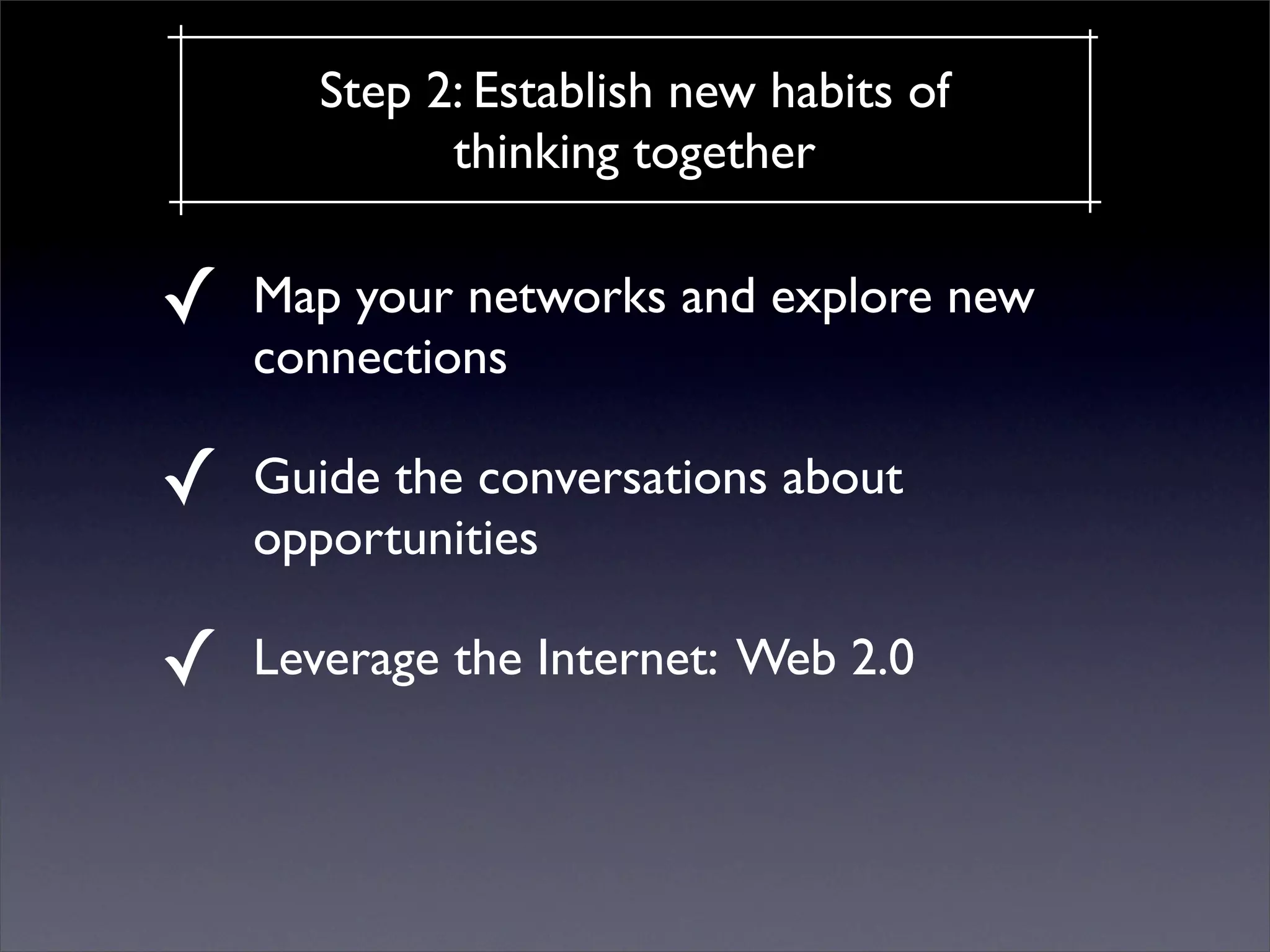 Step 2: Establish new habits of thinking together

✓ Map your networks and explore new connections

✓ Guide the conversations about opportunities

✓ Leverage the Internet: Web 2.0